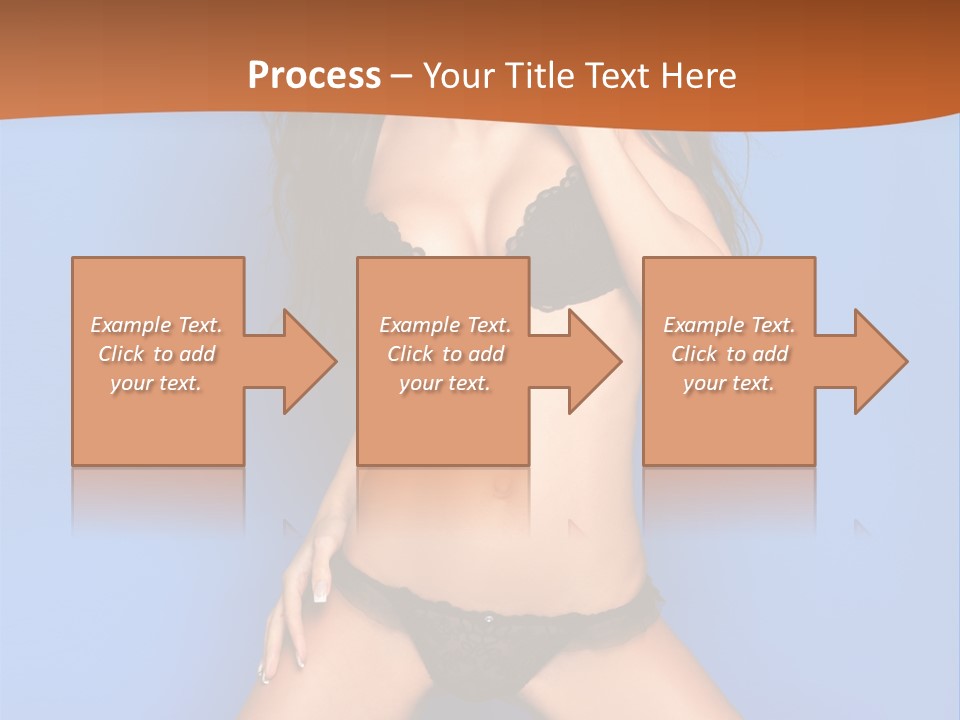 Process – Your Title Text Here

Example Text. Click to add your text.

Example Text. Click to add your text.

Example Text. Click to add your text.